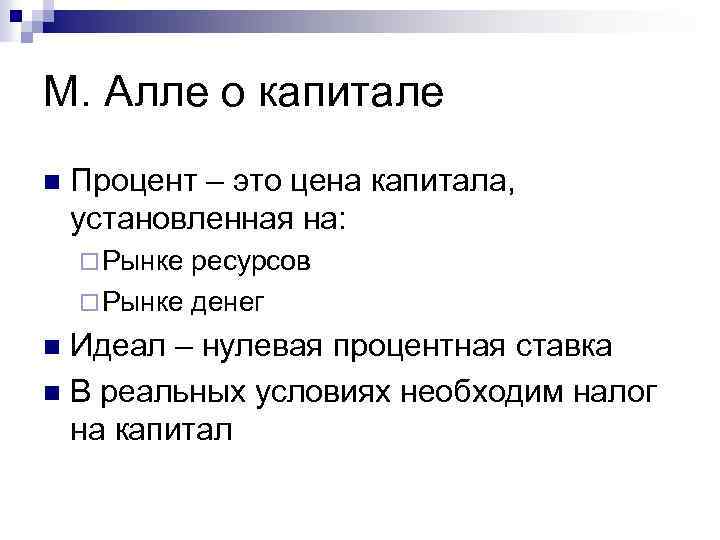 М. Алле о капитале

Процент – это цена капитала, установленная на:

Рынке ресурсов

Рынке денег

Идеал – нулевая процентная ставка

В реальных условиях необходим налог на капитал